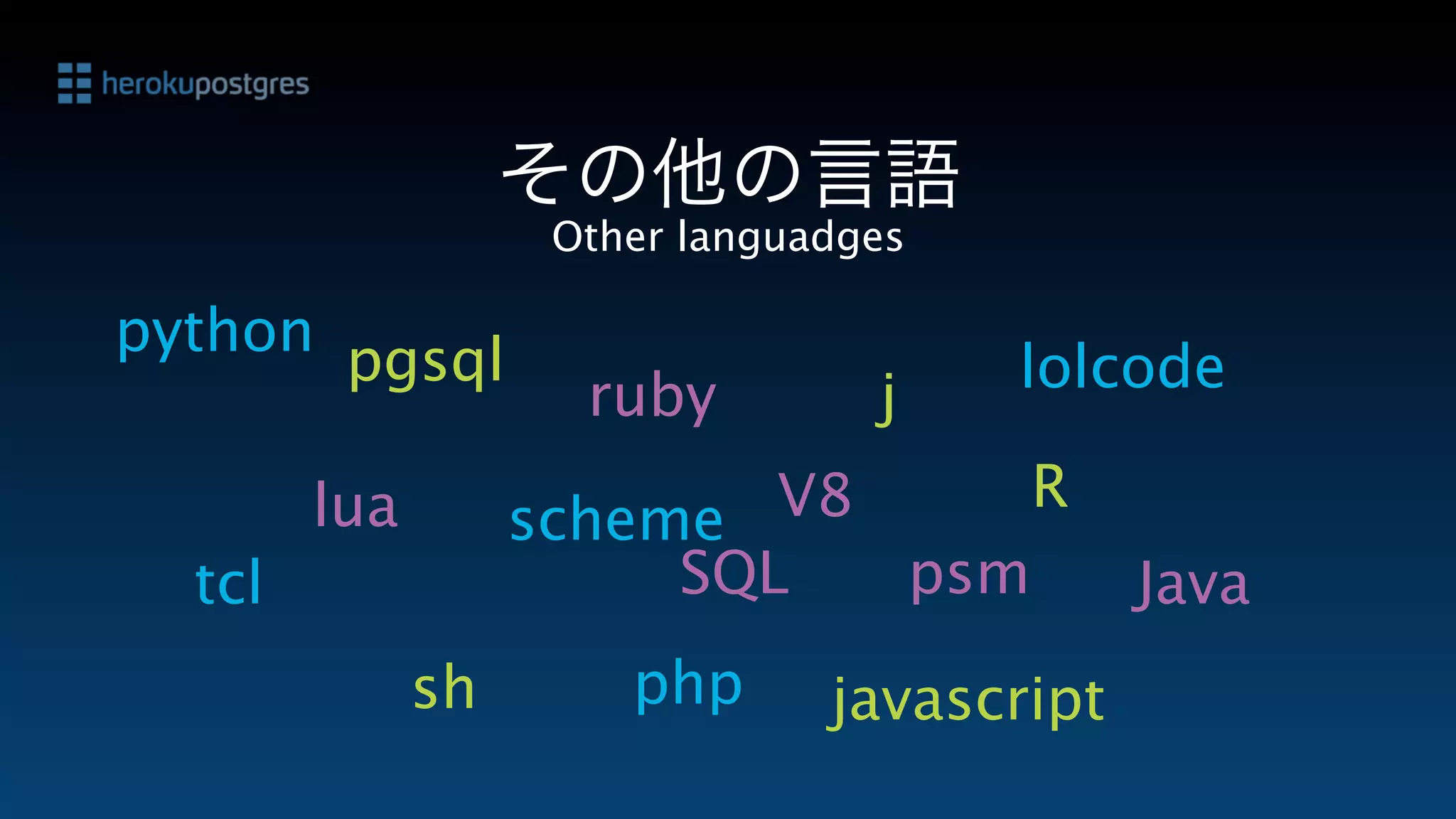 herokupostgres

その他の言語
Other languadges

python pgsql ruby j lolcode

lua scheme V8 R

tcl SQL psm Java

sh php javascript